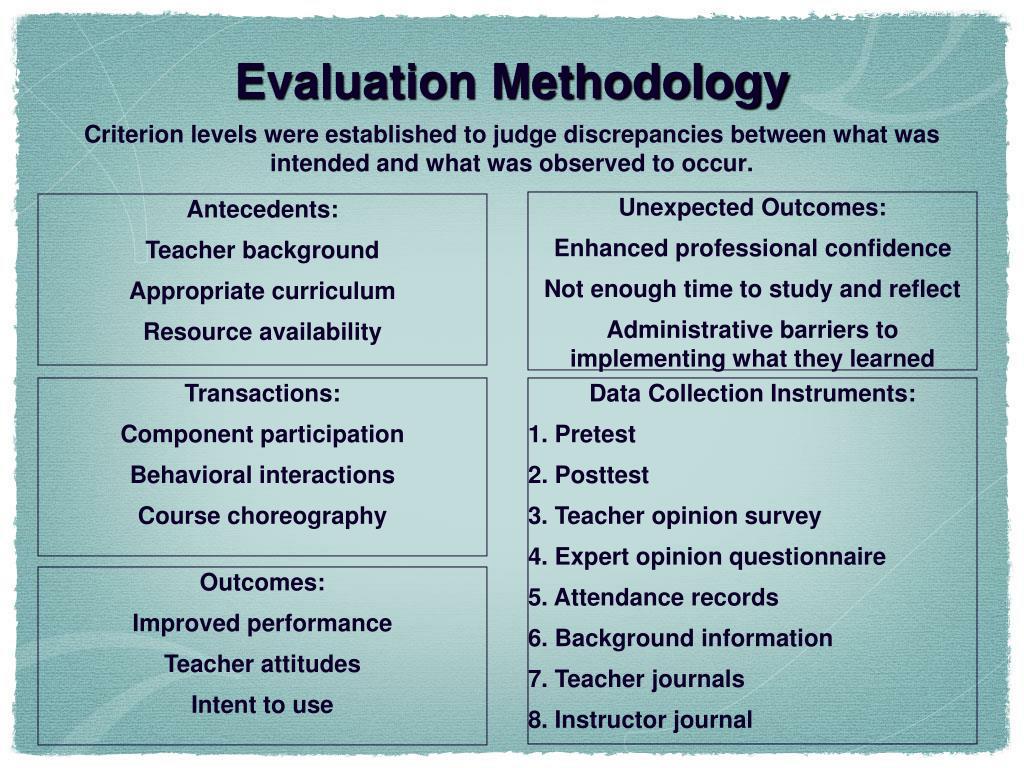 Evaluation Methodology

Criterion levels were established to judge discrepancies between what was intended and what was observed to occur.

Antecedents:

Teacher background

Appropriate curriculum

Resource availability

Transactions:

Component participation

Behavioral interactions

Course choreography

Outcomes:

Improved performance

Teacher attitudes

Intent to use

Unexpected Outcomes:

Enhanced professional confidence

Not enough time to study and reflect

Administrative barriers to implementing what they learned

Data Collection Instruments:

1. Pretest
2. Posttest
3. Teacher opinion survey
4. Expert opinion questionnaire
5. Attendance records
6. Background information
7. Teacher journals
8. Instructor journal